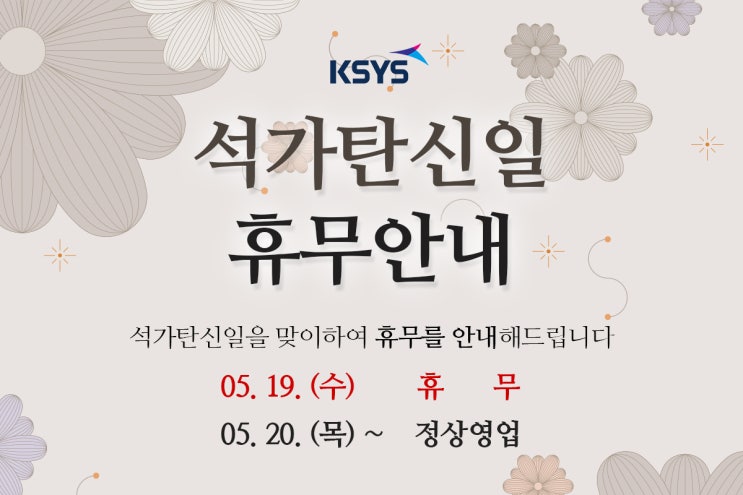 KSYS

석가탄신일
휴무안내

석가탄신일을 맞이하여 휴무를 안내해드립니다

05. 19. (수) 휴 무

05. 20. (목) ~ 정상영업